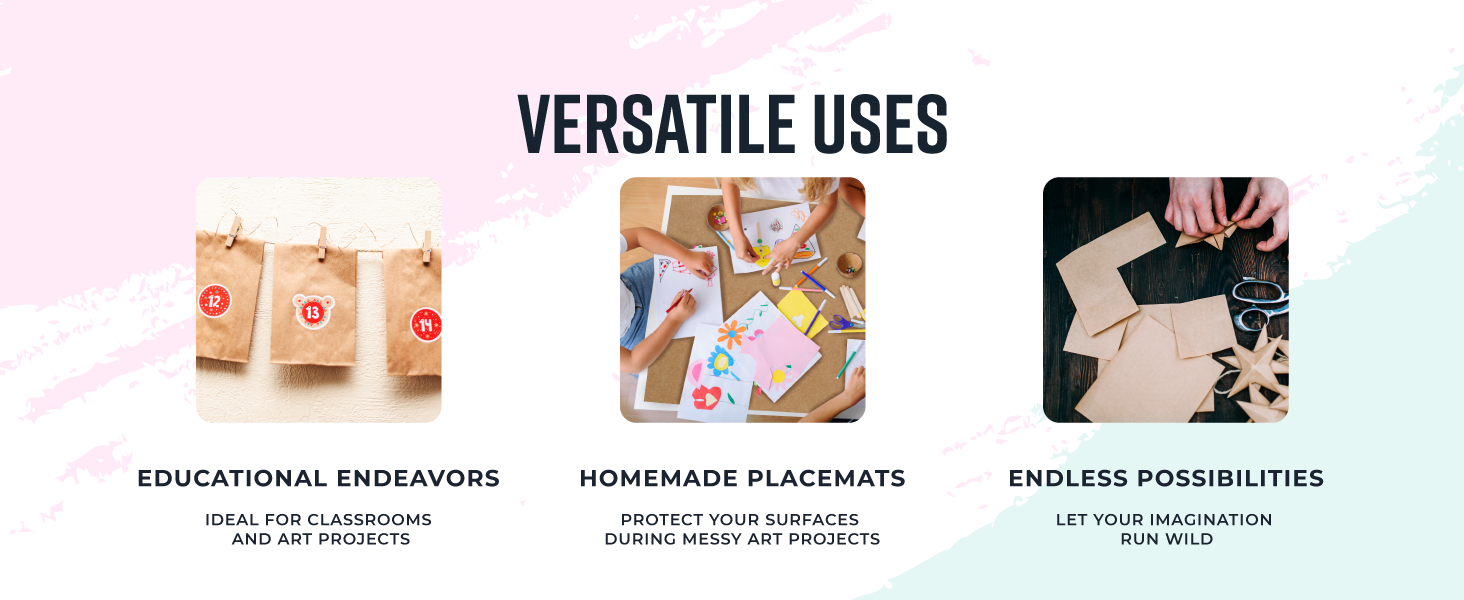 VERSATILE USES

12

13

14

EDUCATIONAL ENDEAVORS

IDEAL FOR CLASSROOMS AND ART PROJECTS

HOMEMADE PLACEMATS

PROTECT YOUR SURFACES DURING MESSY ART PROJECTS

ENDLESS POSSIBILITIES

LET YOUR IMAGINATION RUN WILD